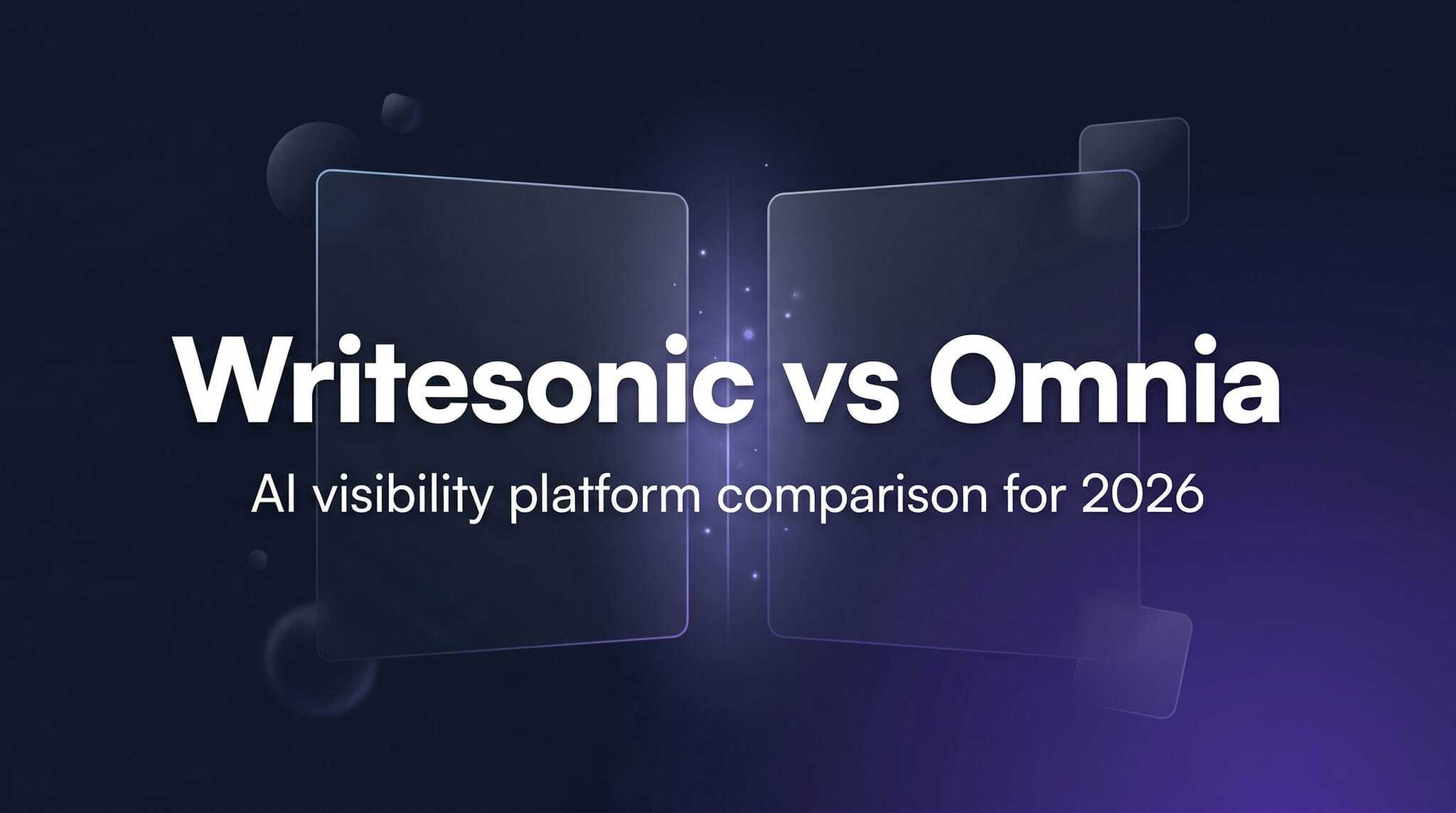 Writesonic vs Omnia

AI visibility platform comparison for 2026